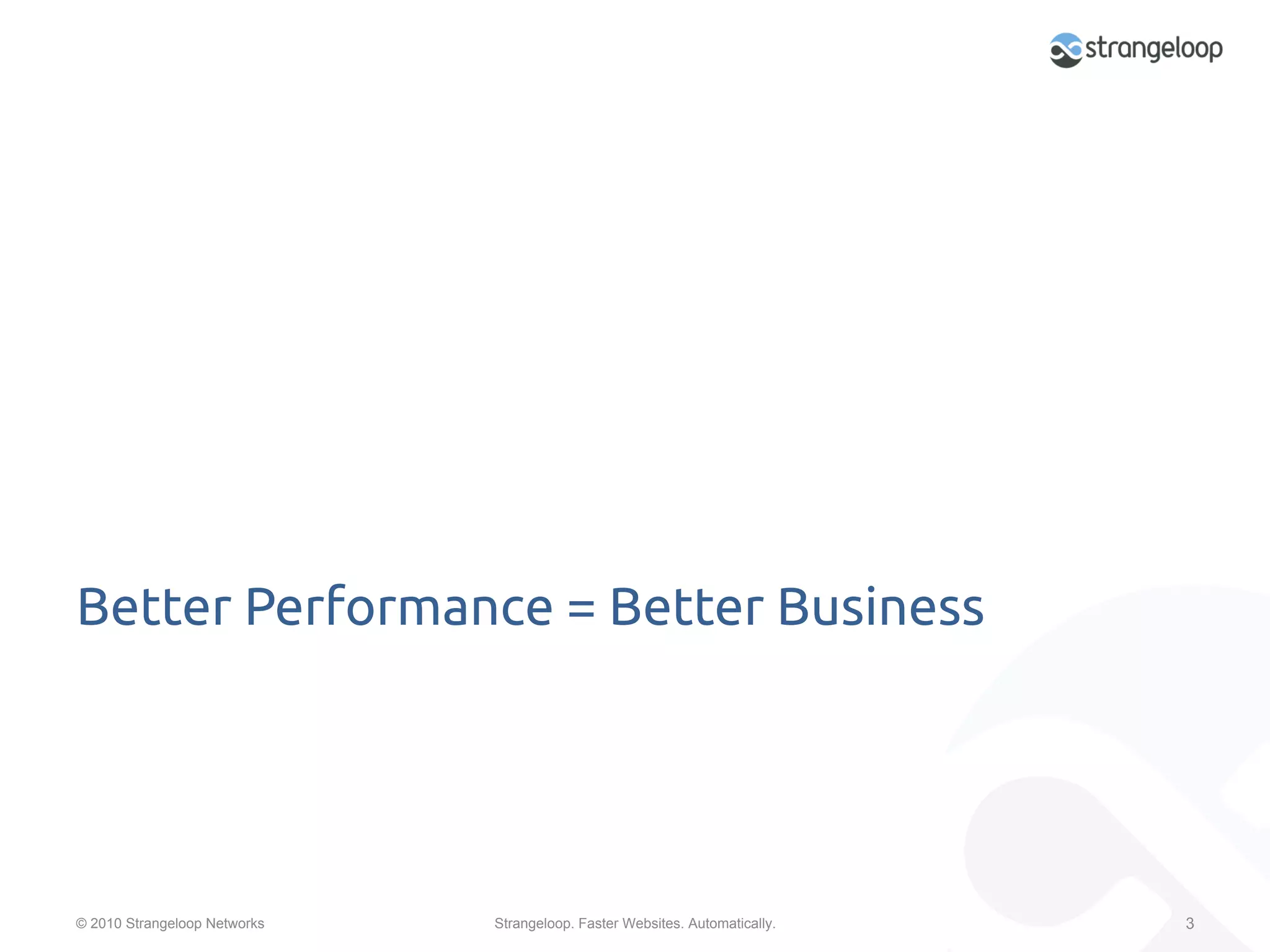 strangeloop

Better Performance = Better Business

© 2010 Strangeloop Networks

Strangeloop. Faster Websites. Automatically.

3